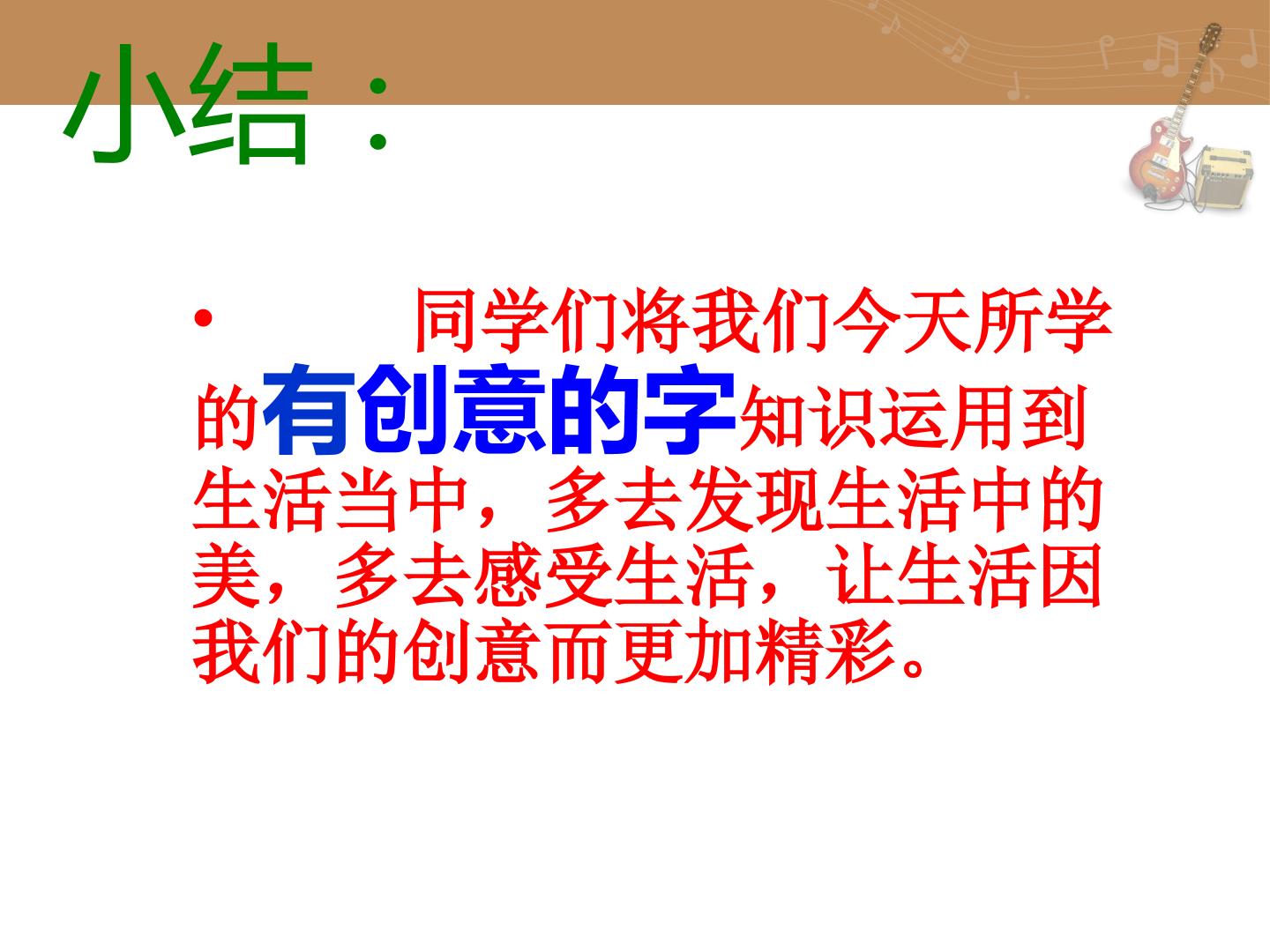 小结：

• 同学们将我们今天所学的有创意的字知识运用到生活当中，多去发现生活中的美，多去感受生活，让生活因我们的创意而更加精彩。